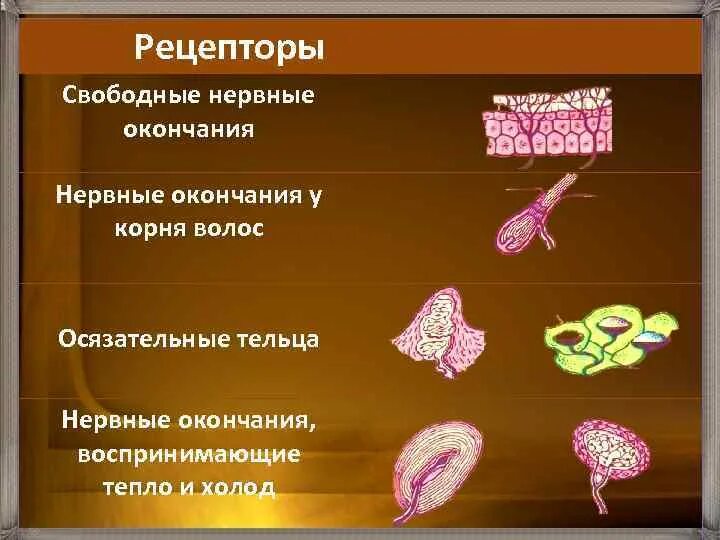 Рецепторы

Свободные нервные окончания

Нервные окончания у корня волос

Осязательные тельца

Нервные окончания, воспринимающие тепло и холод